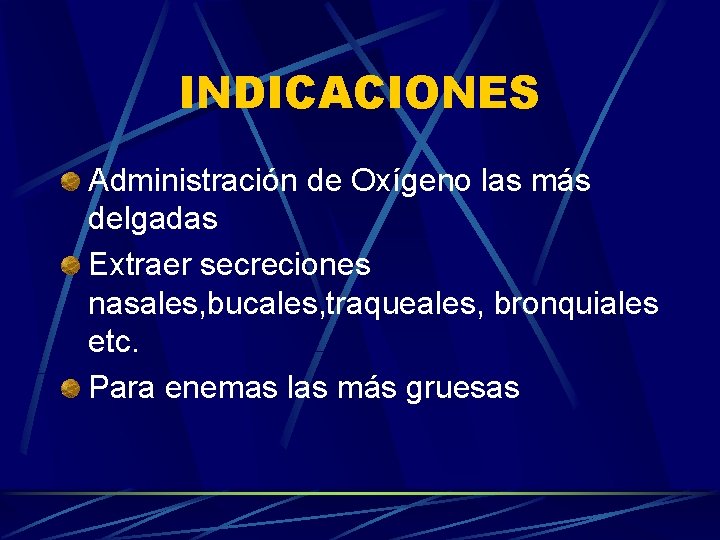 INDICACIONES

Administración de Oxígeno las más delgadas

Extraer secreciones nasales,bucales,traqueales, bronquiales etc.

Para enemas las más gruesas